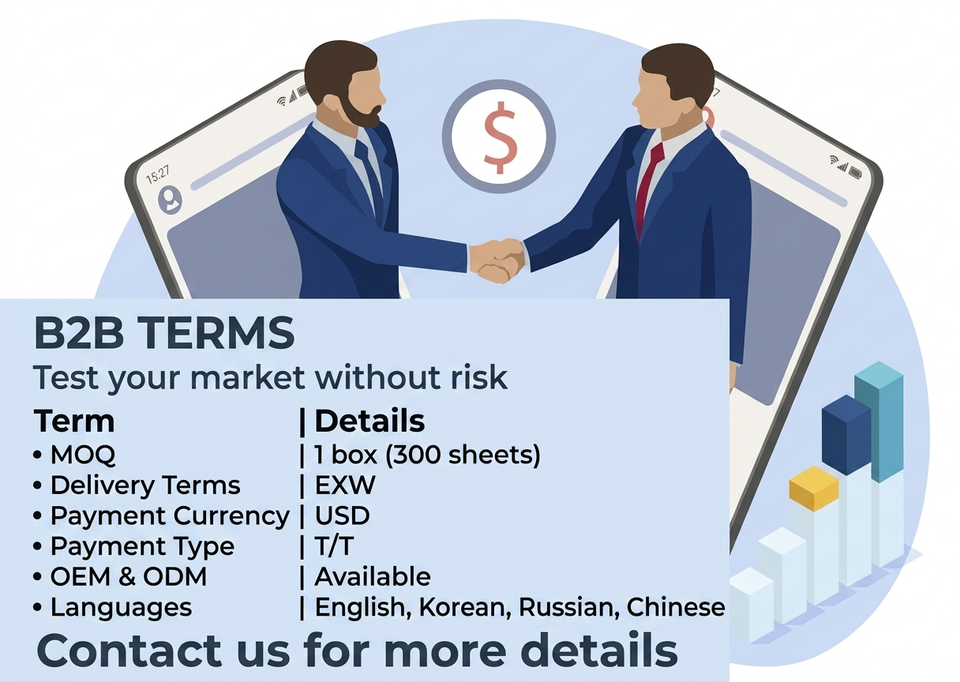 15:27

$

B2B TERMS
Test your market without risk

| Term | Details |
|---|---|
| • MOQ | 1 box (300 sheets) |
| • Delivery Terms | EXW |
| • Payment Currency | USD |
| • Payment Type | T/T |
| • OEM & ODM | Available |
| • Languages | English, Korean, Russian, Chinese |

Contact us for more details